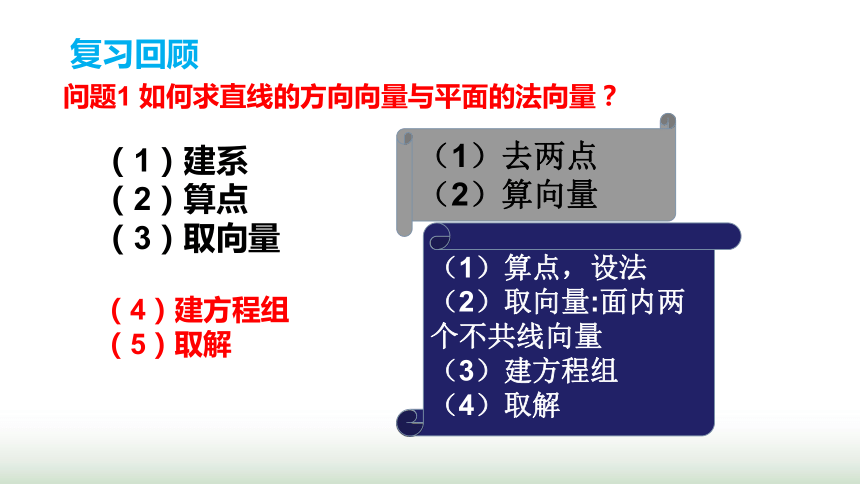 复习回顾

问题1 如何求直线的方向向量与平面的法向量？

（1）建系
（2）算点
（3）取向量

（4）建方程组
（5）取解

（1）去两点
（2）算向量

（1）算点，设法
（2）取向量:面内两个不共线向量
（3）建方程组
（4）取解